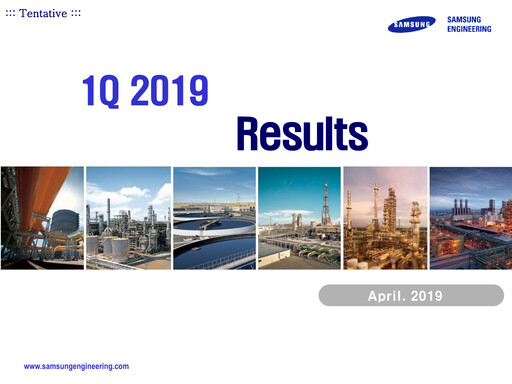 ::: Tentative :::

SAMSUNG

SAMSUNG ENGINEERING

1Q 2019

Results

April. 2019

www.samsungengineering.com